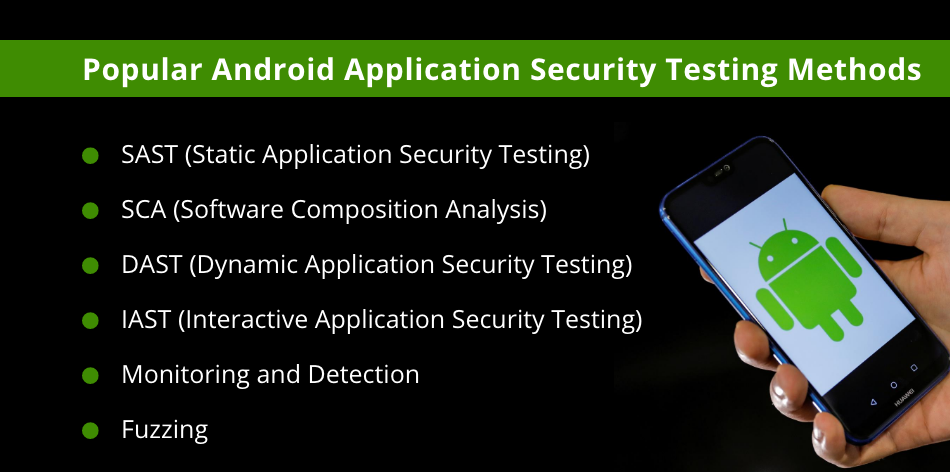 Popular Android Application Security Testing Methods

- SAST (Static Application Security Testing)
- SCA (Software Composition Analysis)
- DAST (Dynamic Application Security Testing)
- IAST (Interactive Application Security Testing)
- Monitoring and Detection
- Fuzzing

HUAWEI